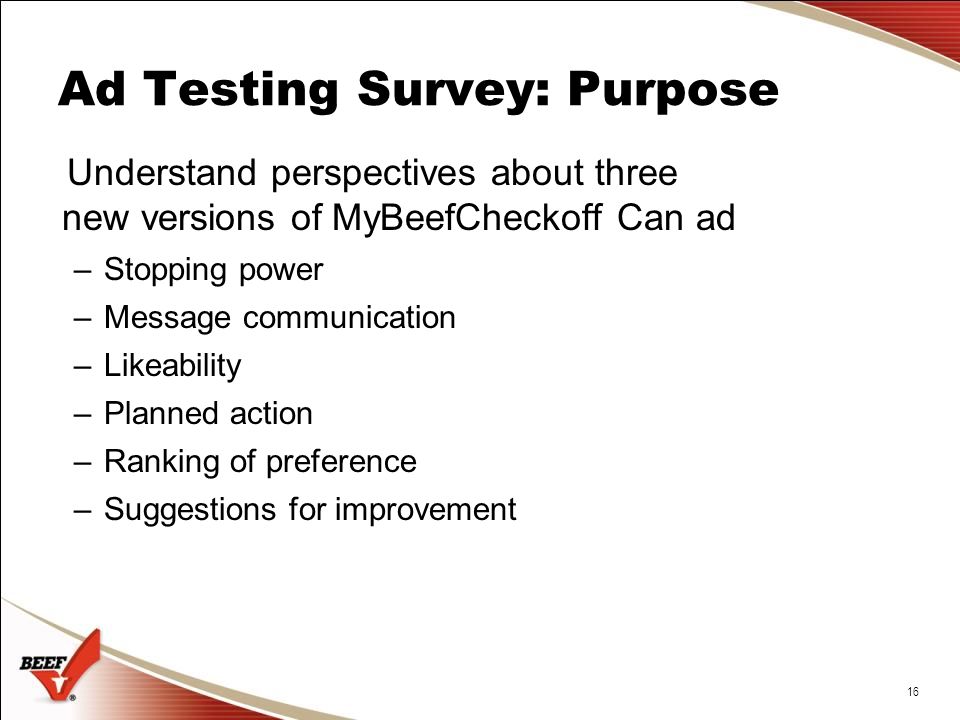 Ad Testing Survey: Purpose

Understand perspectives about three new versions of MyBeefCheckoff Can ad

– Stopping power
– Message communication
– Likeability
– Planned action
– Ranking of preference
– Suggestions for improvement

BEEF

16